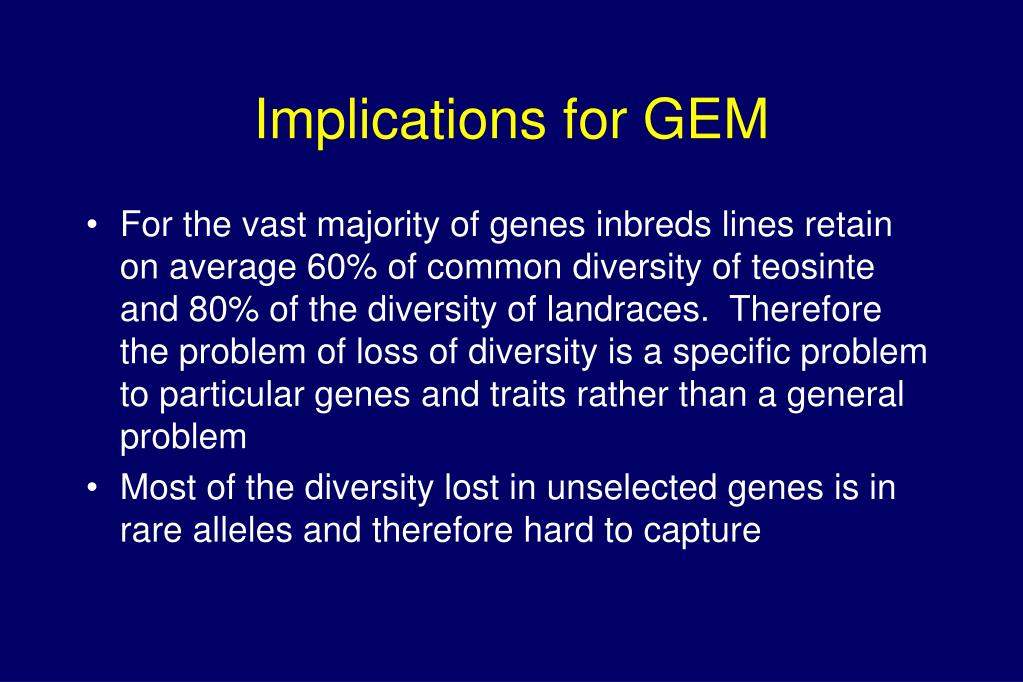 Implications for GEM

• For the vast majority of genes inbreds lines retain on average 60% of common diversity of teosinte and 80% of the diversity of landraces.  Therefore the problem of loss of diversity is a specific problem to particular genes and traits rather than a general problem

• Most of the diversity lost in unselected genes is in rare alleles and therefore hard to capture